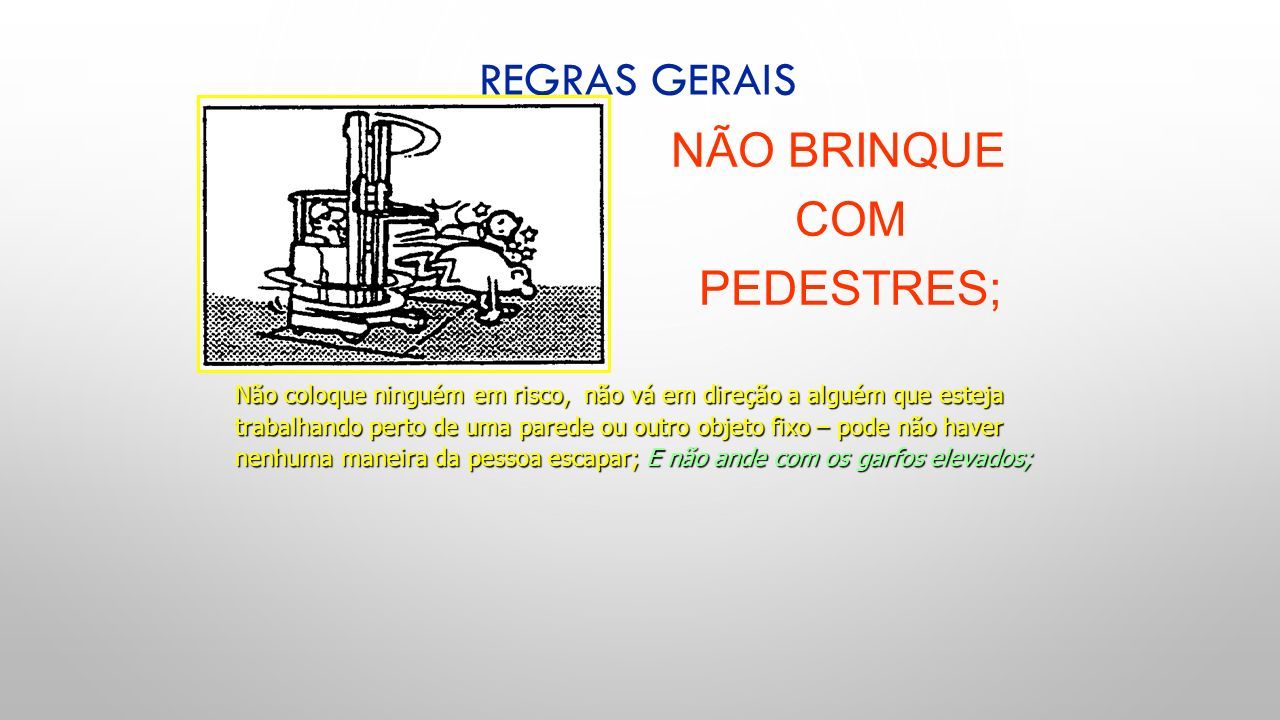 REGRAS GERAIS

NÃO BRINQUE COM PEDESTRES;

Não coloque ninguém em risco, não vá em direção a alguém que esteja trabalhando perto de uma parede ou outro objeto fixo – pode não haver nenhuma maneira da pessoa escapar; E não ande com os garfos elevados;